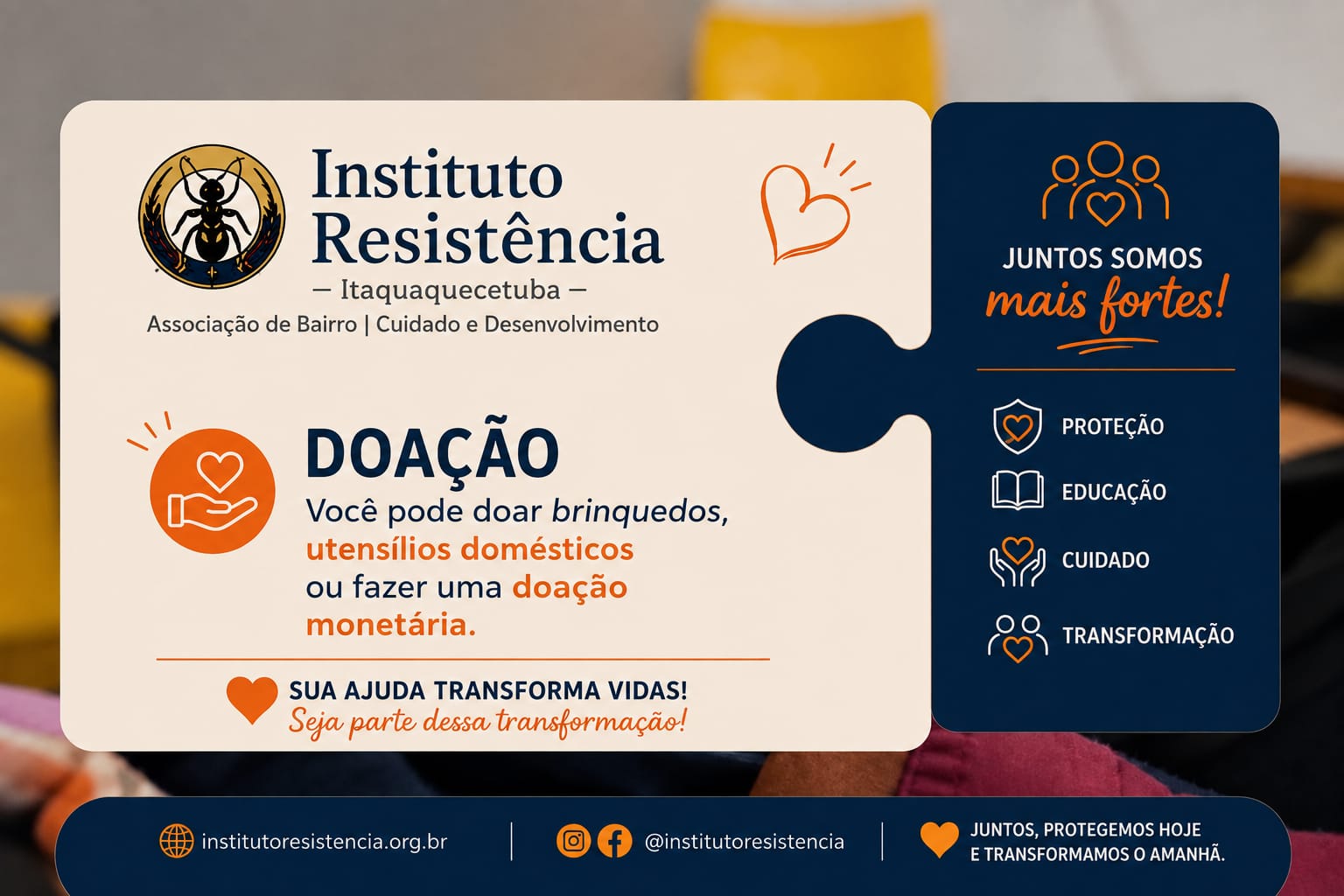 Instituto Resistência
— Itaquaquecetuba —
Associação de Bairro | Cuidado e Desenvolvimento

DOAÇÃO
Você pode doar brinquedos, utensílios domésticos ou fazer uma doação monetária.

SUA AJUDA TRANSFORMA VIDAS!
Seja parte dessa transformação!

JUNTOS SOMOS
mais fortes!

PROTEÇÃO
EDUCAÇÃO
CUIDADO
TRANSFORMAÇÃO

institutoresistencia.org.br

@institutoresistencia

JUNTOS, PROTEGEMOS HOJE
E TRANSFORMAMOS O AMANHÃ.